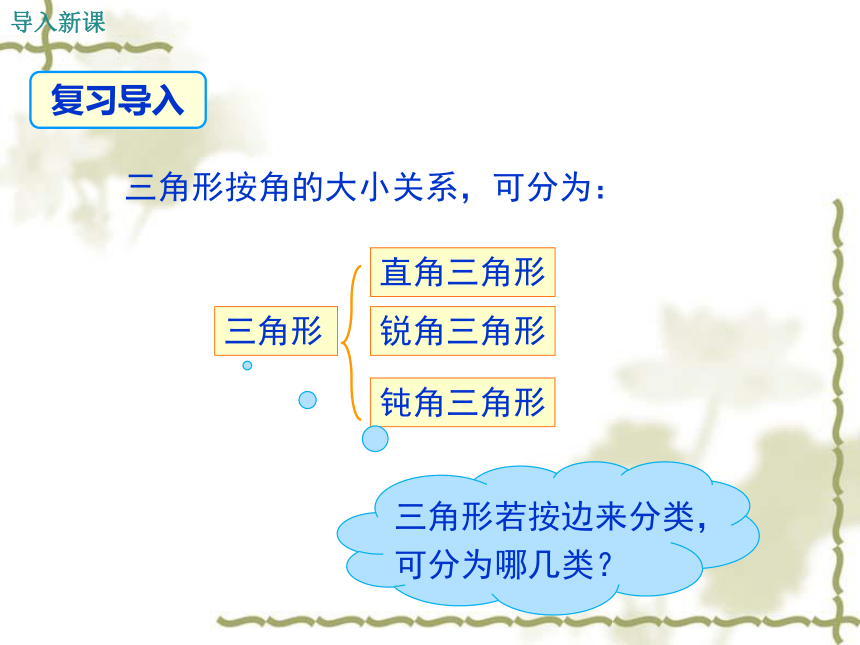 导入新课

复习导入

三角形按角的大小关系，可分为：

三角形

直角三角形

锐角三角形

钝角三角形

三角形若按边来分类，可分为哪几类？